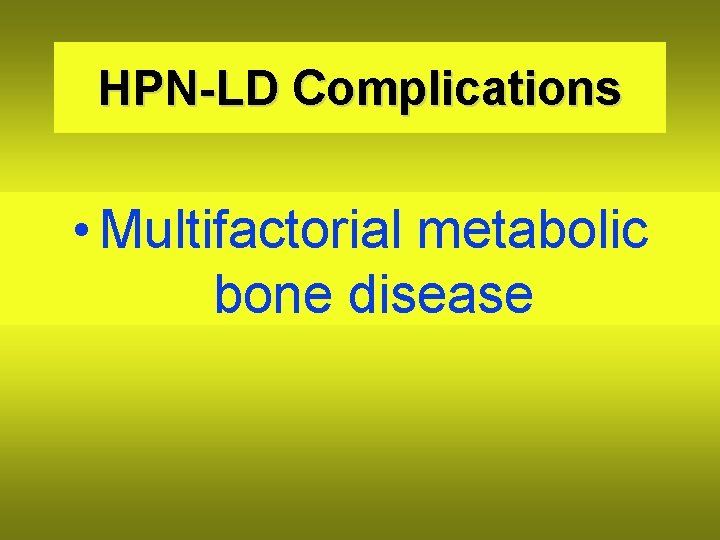 HPN-LD Complications

• Multifactorial metabolic bone disease